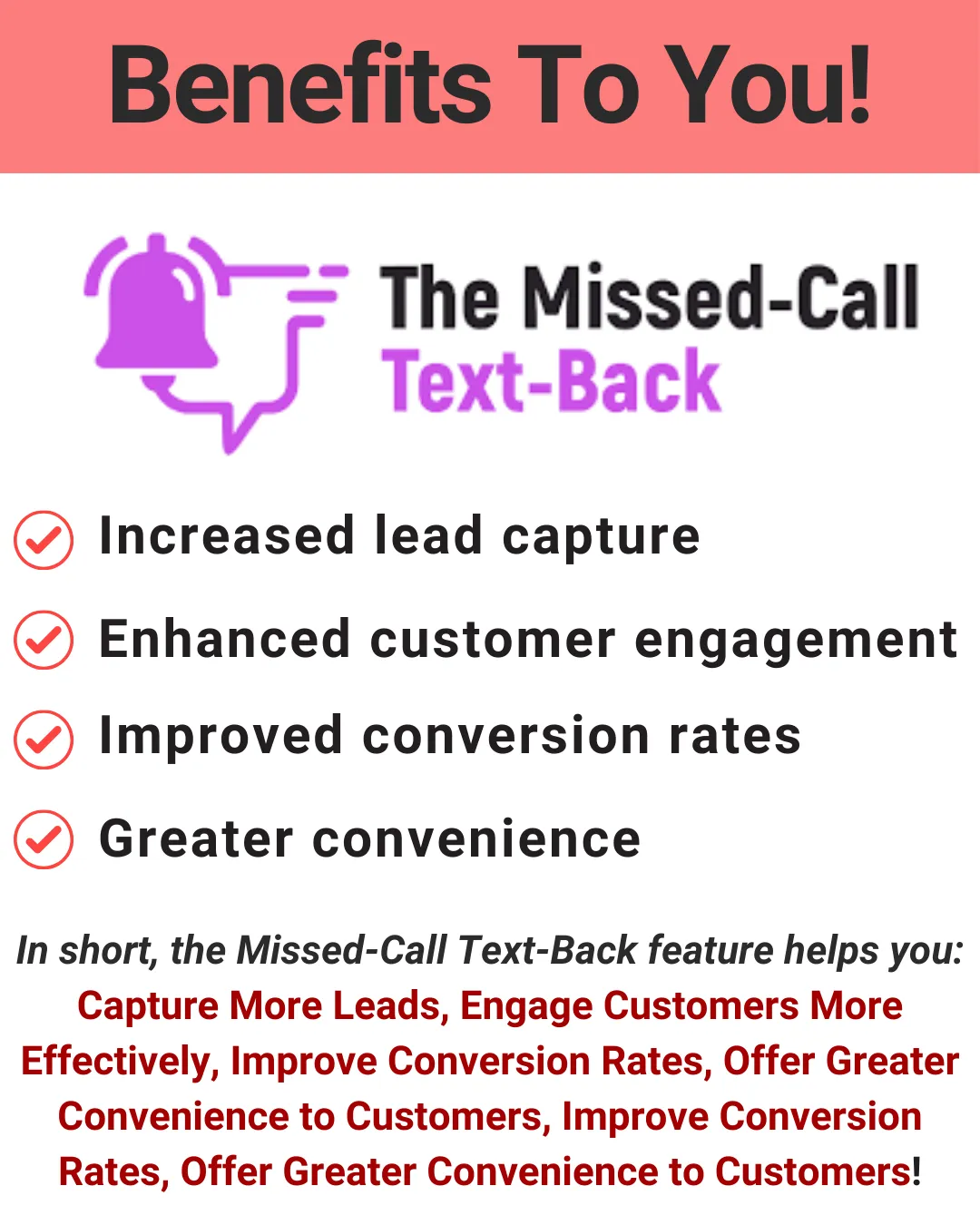 Benefits To You!

The Missed-Call
Text-Back

Increased lead capture

Enhanced customer engagement

Improved conversion rates

Greater convenience

In short, the Missed-Call Text-Back feature helps you:
Capture More Leads, Engage Customers More Effectively, Improve Conversion Rates, Offer Greater Convenience to Customers, Improve Conversion Rates, Offer Greater Convenience to Customers!